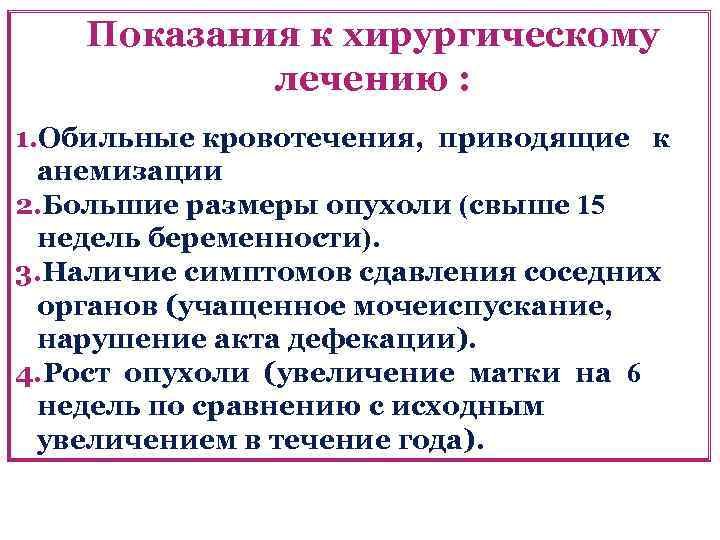 Показания к хирургическому лечению :

1.Обильные кровотечения, приводящие к анемизации

2.Большие размеры опухоли (свыше 15 недель беременности).

3.Наличие симптомов сдавления соседних органов (учащенное мочеиспускание, нарушение акта дефекации).

4.Рост опухоли (увеличение матки на 6 недель по сравнению с исходным увеличением в течение года).